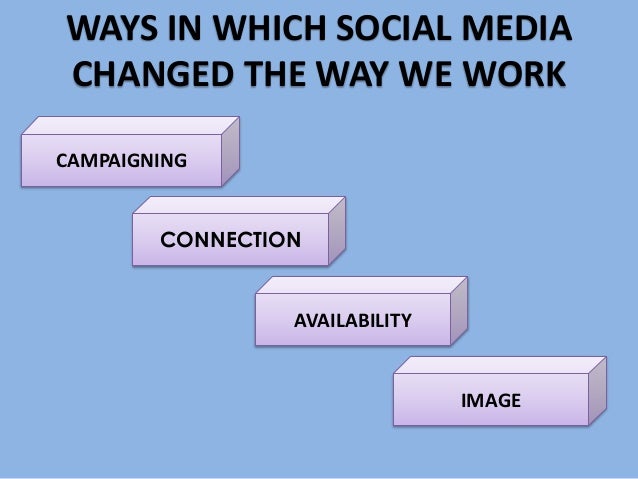 WAYS IN WHICH SOCIAL MEDIA CHANGED THE WAY WE WORK

CAMPAIGNING

CONNECTION

AVAILABILITY

IMAGE